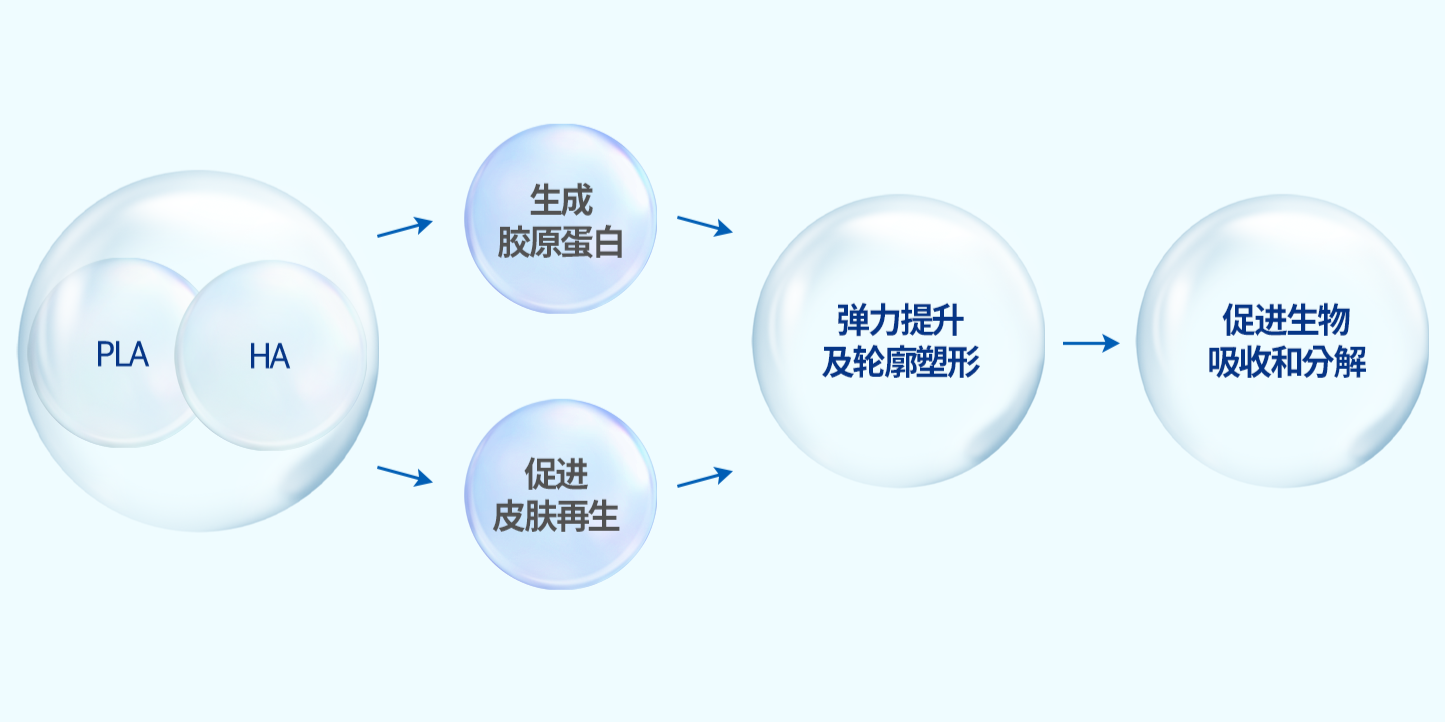 PLA

HA

生成
胶原蛋白

促进
皮肤再生

弹力提升
及轮廓塑形

促进生物
吸收和分解